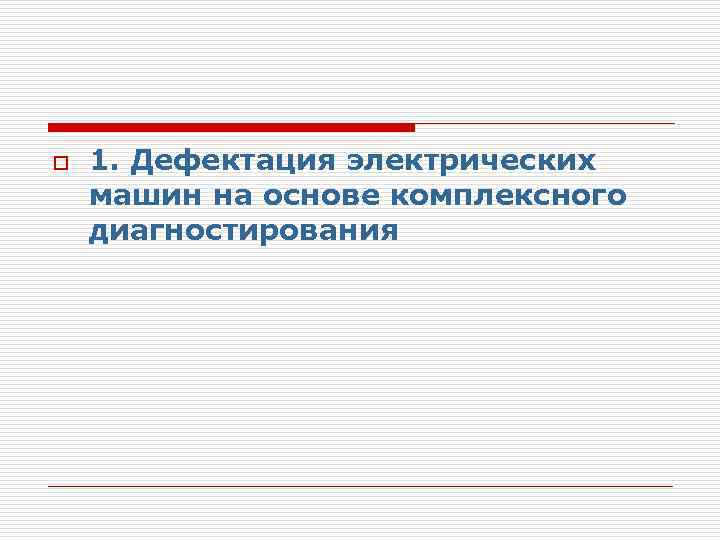 1. Дефектация электрических машин на основе комплексного диагностирования